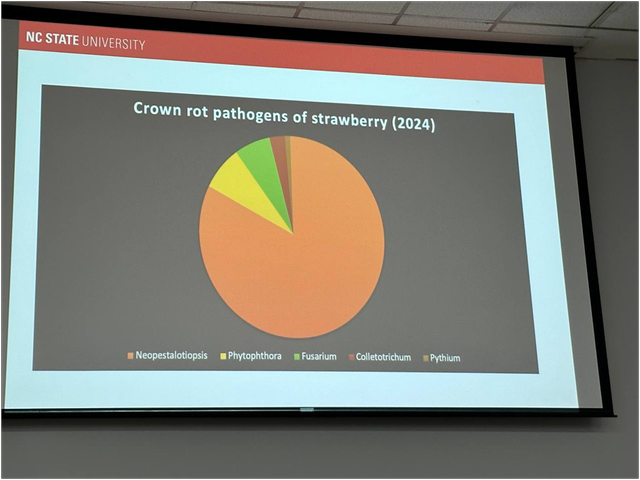 NC STATE UNIVERSITY

Crown rot pathogens of strawberry (2024)

Neopestalotiopsis
Phytophthora
Fusarium
Colletotrichum
Pythium